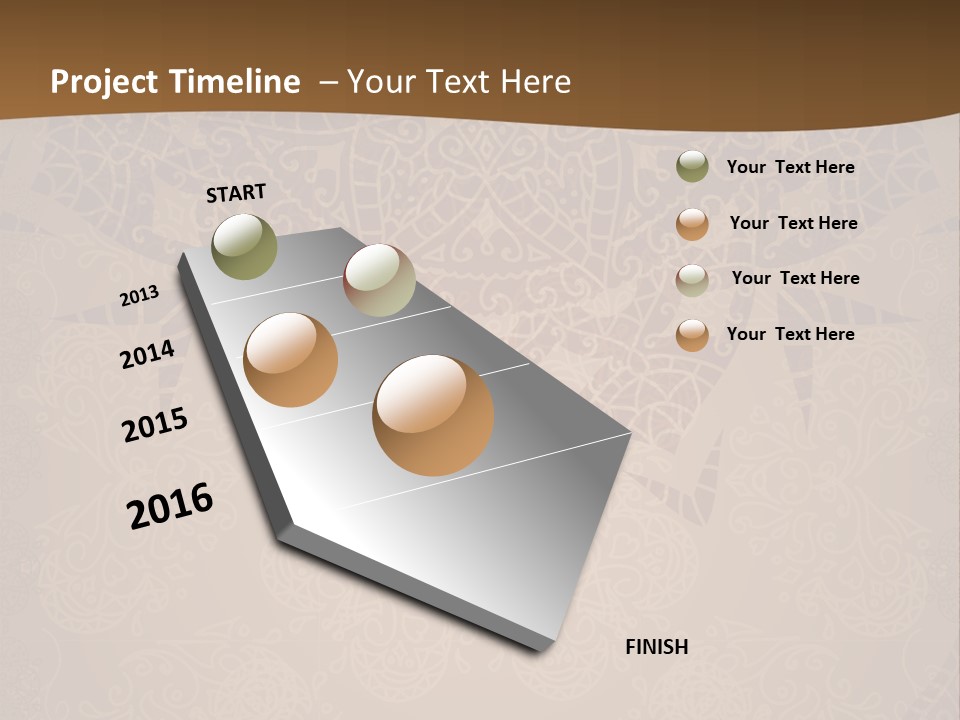 Project Timeline – Your Text Here

START

2013

2014

2015

2016

FINISH

Your Text Here

Your Text Here

Your Text Here

Your Text Here